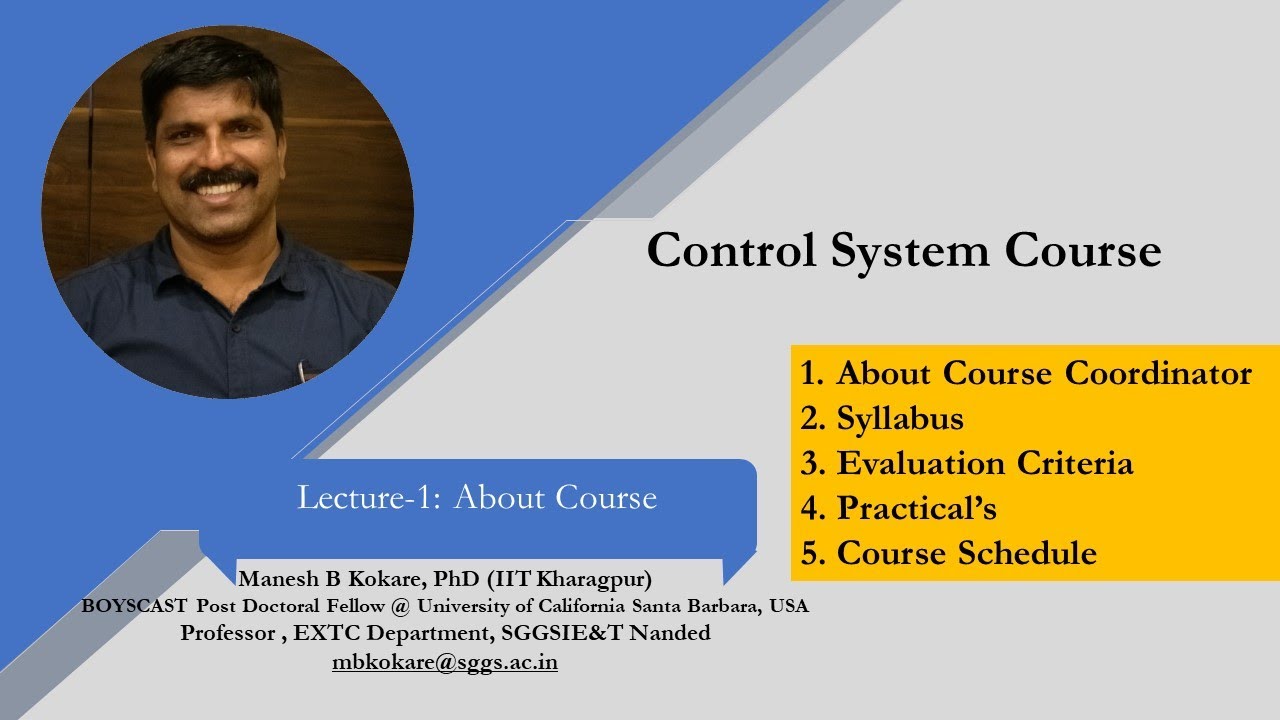 Control System Course

1. About Course Coordinator
2. Syllabus
3. Evaluation Criteria
4. Practical's
5. Course Schedule

Lecture-1: About Course

Manesh B Kokare, PhD (IIT Kharagpur)
BOYSCAST Post Doctoral Fellow @ University of California Santa Barbara, USA
Professor , EXTC Department, SGGSIE&T Nanded
mbkokare@sggs.ac.in